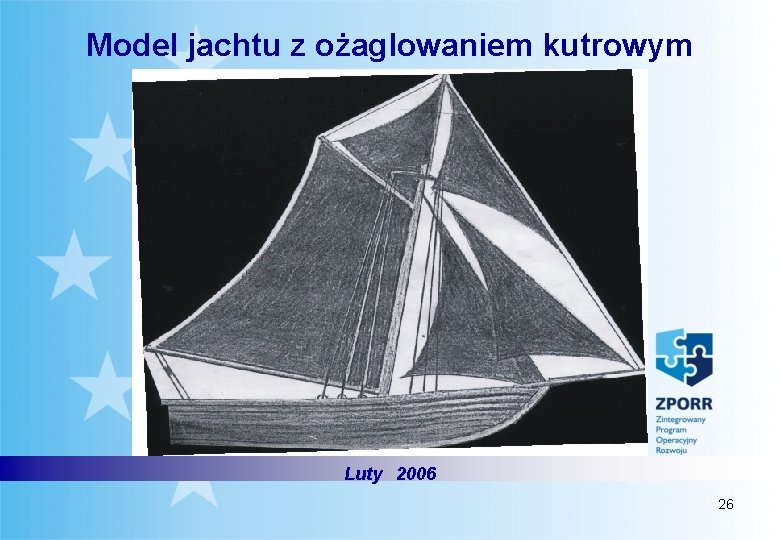 Model jachtu z ożaglowaniem kutrowym

ZPORR
Zintegrowany Program Operacyjny Rozwoju

Luty 2006

26